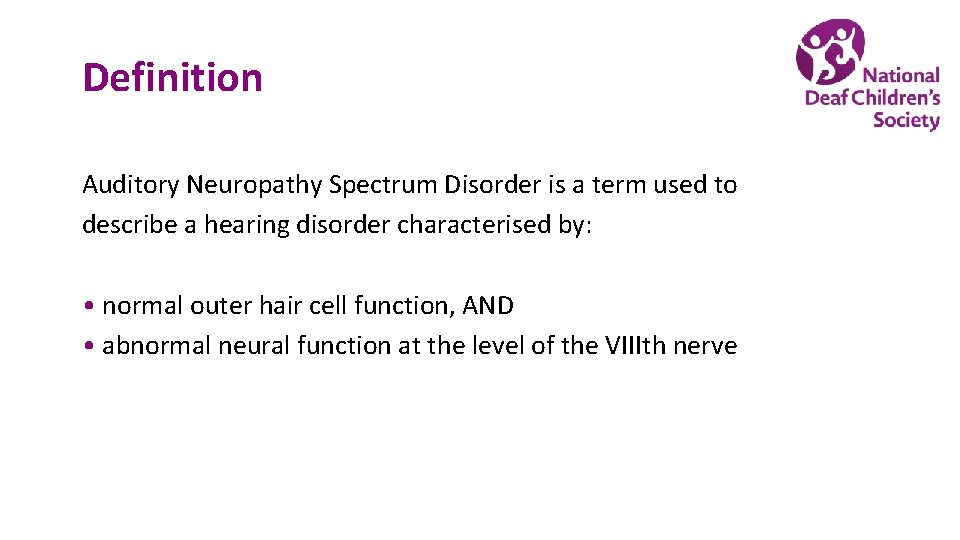 Definition

National Deaf Children's Society

Auditory Neuropathy Spectrum Disorder is a term used to describe a hearing disorder characterised by:

• normal outer hair cell function, AND
• abnormal neural function at the level of the VIIIth nerve